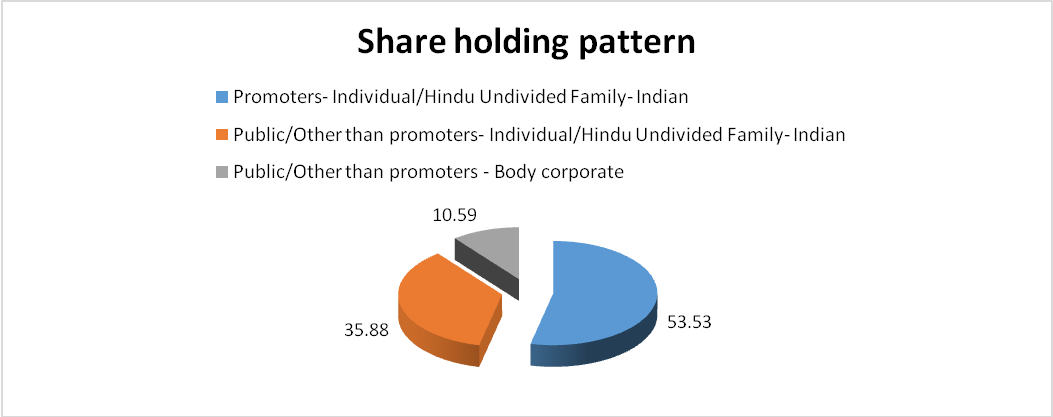 Share holding pattern

Promoters- Individual/Hindu Undivided Family- Indian

Public/Other than promoters- Individual/Hindu Undivided Family- Indian

Public/Other than promoters - Body corporate

10.59

35.88

53.53